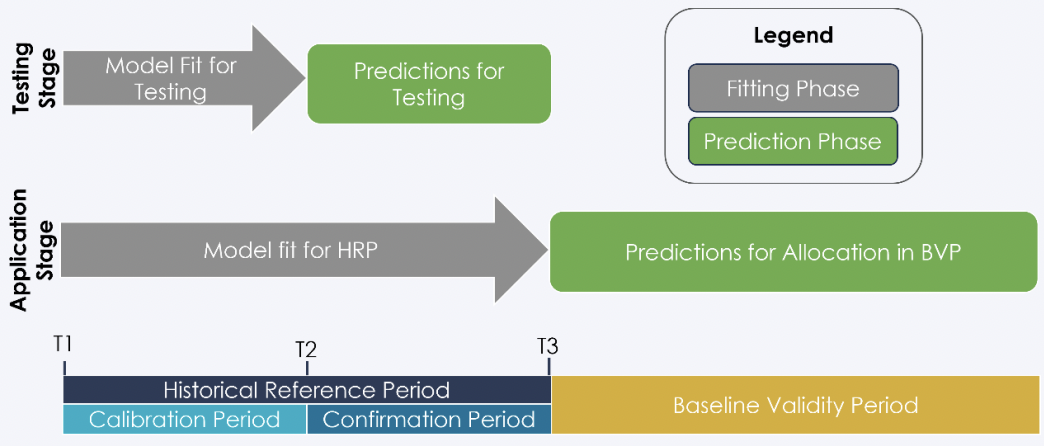 Testing Stage

Model Fit for Testing

Predictions for Testing

Legend

Fitting Phase

Prediction Phase

Application Stage

Model fit for HRP

Predictions for Allocation in BVP

T1

T2

T3

Historical Reference Period

Calibration Period

Confirmation Period

Baseline Validity Period